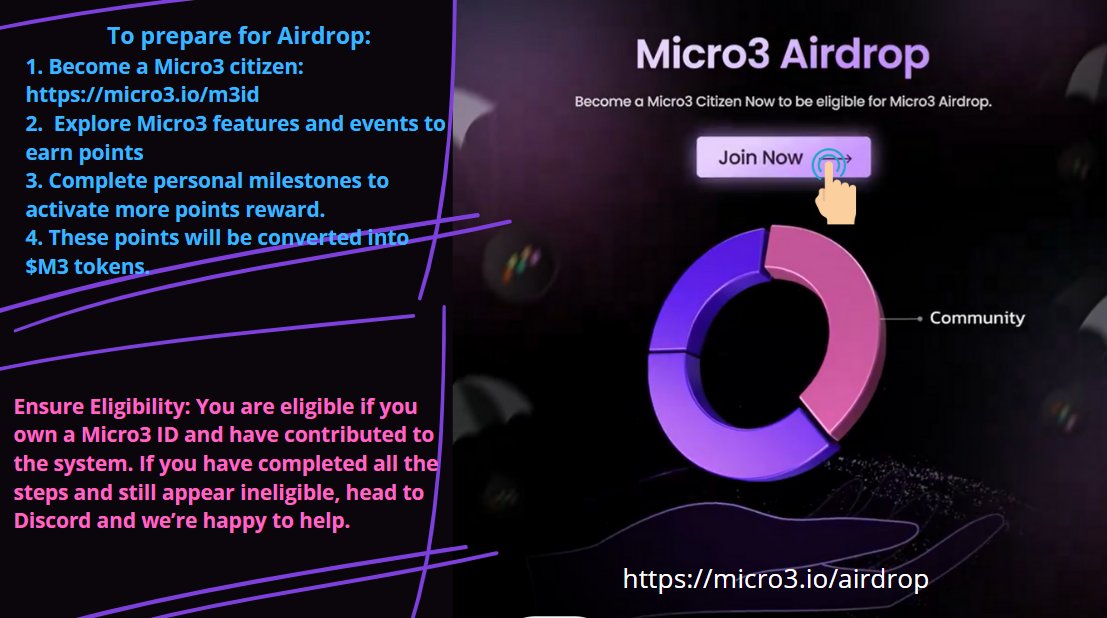 To prepare for Airdrop:
1. Become a Micro3 citizen: https://micro3.io/m3id
2. Explore Micro3 features and events to earn points
3. Complete personal milestones to activate more points reward.
4. These points will be converted into $M3 tokens.

Ensure Eligibility: You are eligible if you own a Micro3 ID and have contributed to the system. If you have completed all the steps and still appear ineligible, head to Discord and we're happy to help.

Micro3 Airdrop

Become a Micro3 Citizen Now to be eligible for Micro3 Airdrop.

Join Now

Community

https://micro3.io/airdrop